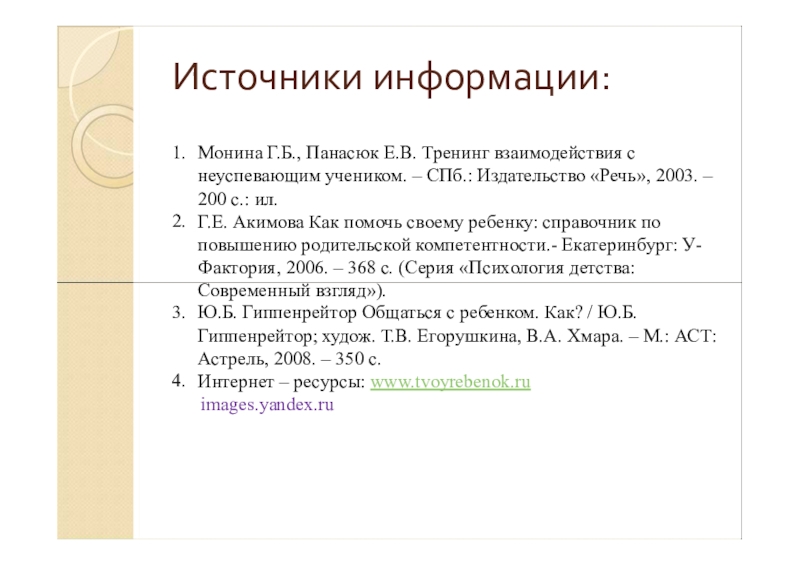 Источники информации:

1. Монина Г.Б., Панасюк Е.В. Тренинг взаимодействия с неуспевающим учеником. – СПб.: Издательство «Речь», 2003. – 200 с.: ил.
2. Г.Е. Акимова Как помочь своему ребенку: справочник по повышению родительской компетентности.- Екатеринбург: У-Фактория, 2006. – 368 с. (Серия «Психология детства: Современный взгляд»).
3. Ю.Б. Гиппенрейтор Общаться с ребенком. Как? / Ю.Б. Гиппенрейтор; худож. Т.В. Егорушкина, В.А. Хмара. – М.: АСТ: Астрель, 2008. – 350 с.
4. Интернет – ресурсы: www.tvoyrebenok.ru
images.yandex.ru